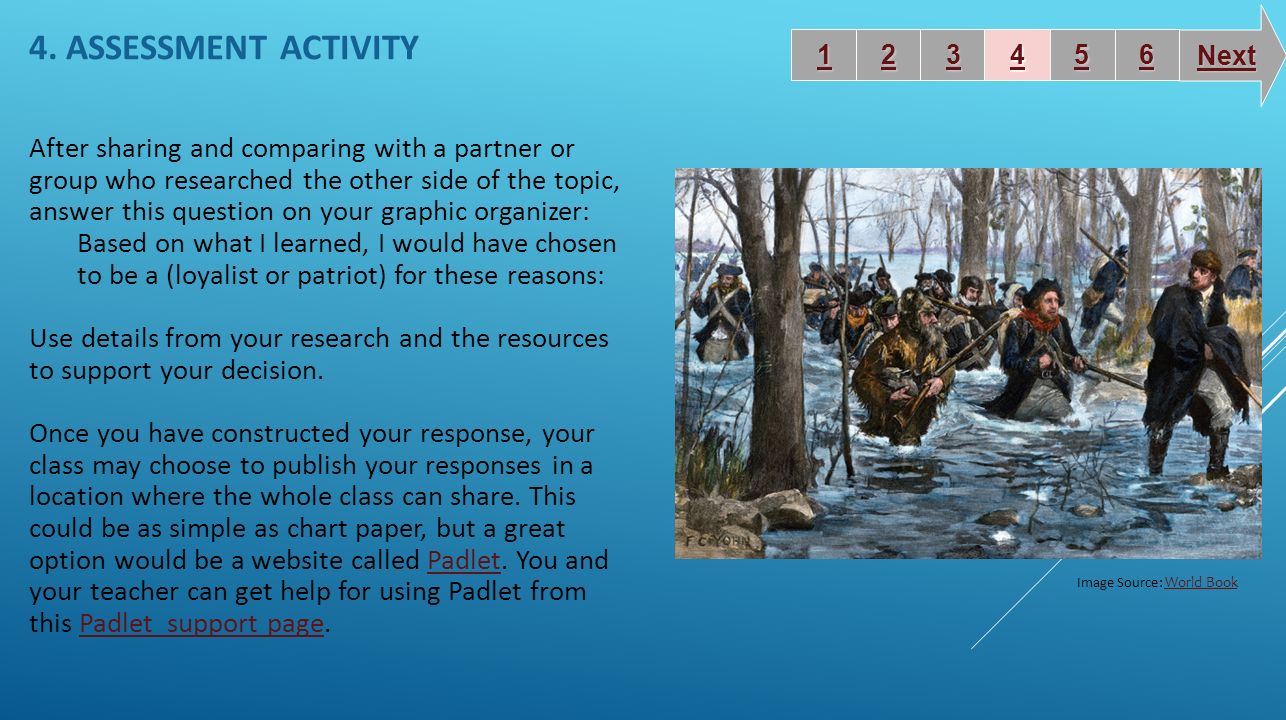 4. ASSESSMENT ACTIVITY

1 2 3 4 5 6 Next

After sharing and comparing with a partner or group who researched the other side of the topic, answer this question on your graphic organizer:
Based on what I learned, I would have chosen to be a (loyalist or patriot) for these reasons:

Use details from your research and the resources to support your decision.

Once you have constructed your response, your class may choose to publish your responses in a location where the whole class can share. This could be as simple as chart paper, but a great option would be a website called Padlet. You and your teacher can get help for using Padlet from this Padlet support page.

F C YOHN

Image Source: World Book